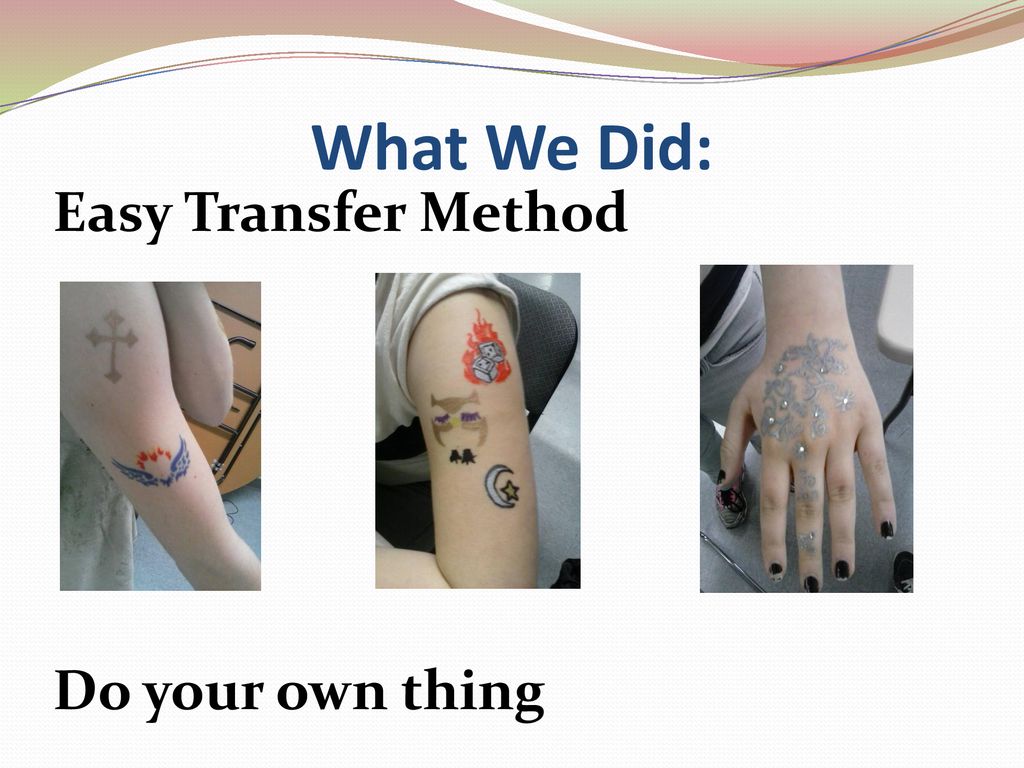 What We Did:

Easy Transfer Method

Do your own thing